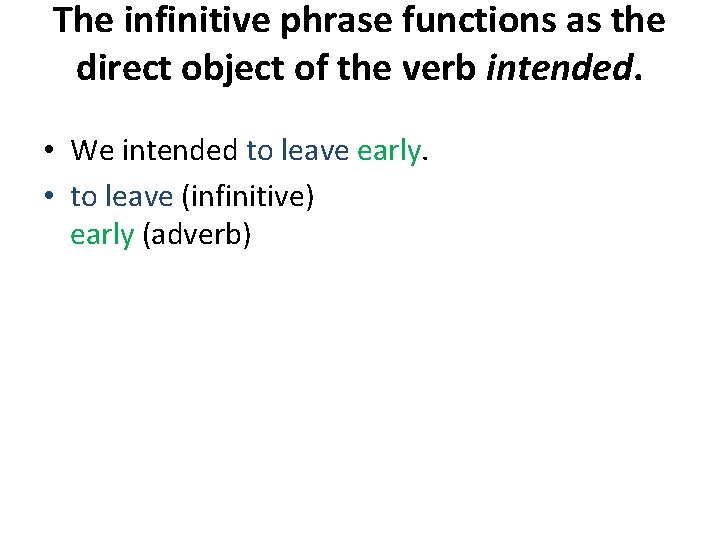 The infinitive phrase functions as the direct object of the verb intended.

• We intended to leave early.
• to leave (infinitive)
early (adverb)